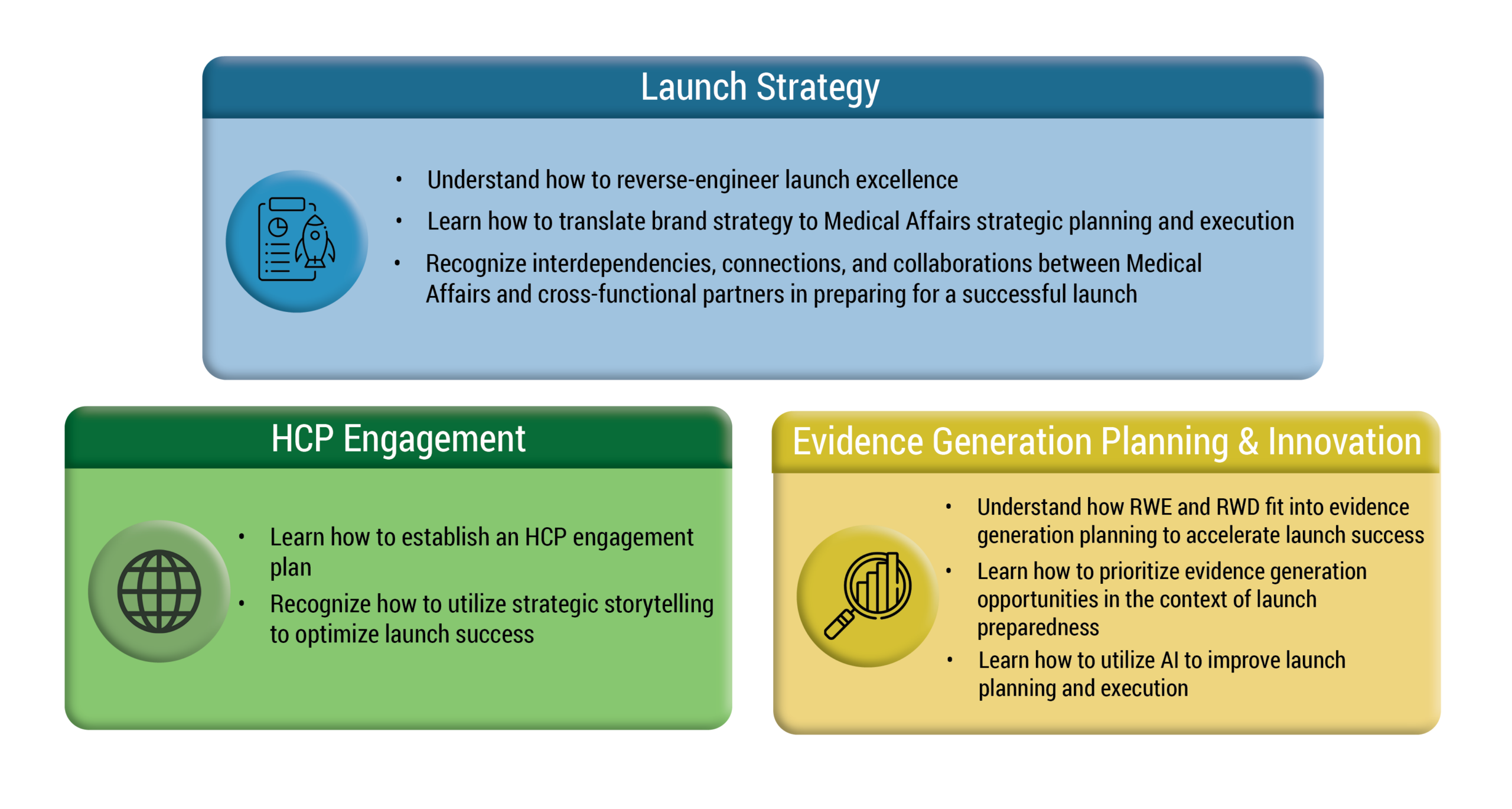 Launch Strategy

• Understand how to reverse-engineer launch excellence
• Learn how to translate brand strategy to Medical Affairs strategic planning and execution
• Recognize interdependencies, connections, and collaborations between Medical Affairs and cross-functional partners in preparing for a successful launch

HCP Engagement

• Learn how to establish an HCP engagement plan
• Recognize how to utilize strategic storytelling to optimize launch success

Evidence Generation Planning & Innovation

• Understand how RWE and RWD fit into evidence generation planning to accelerate launch success
• Learn how to prioritize evidence generation opportunities in the context of launch preparedness
• Learn how to utilize AI to improve launch planning and execution